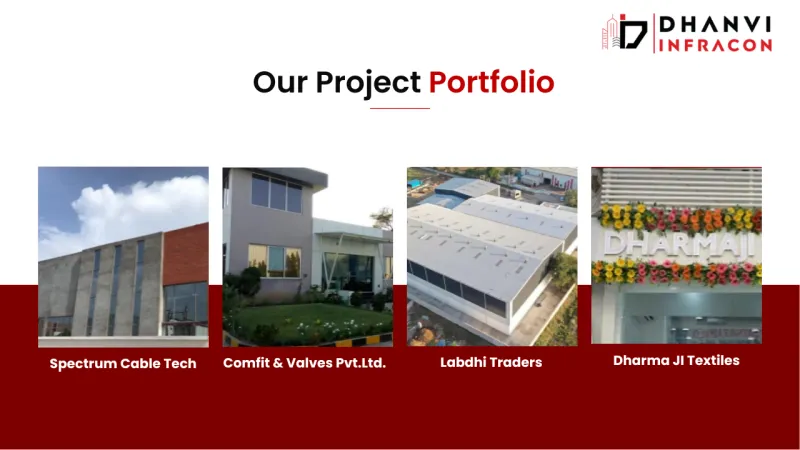 DHANVI
INFRACON

Our Project Portfolio

DHARMAJI

Spectrum Cable Tech

Comfit & Valves Pvt.Ltd.

Labdhi Traders

Dharma JI Textiles